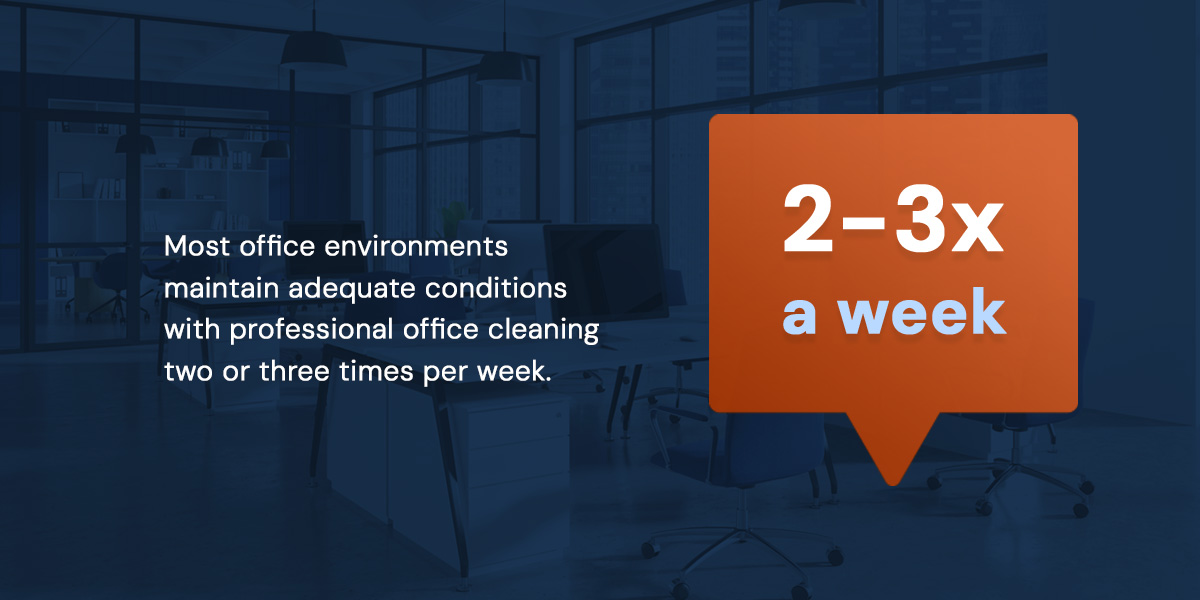 Most office environments maintain adequate conditions with professional office cleaning two or three times per week.

2-3x
a week